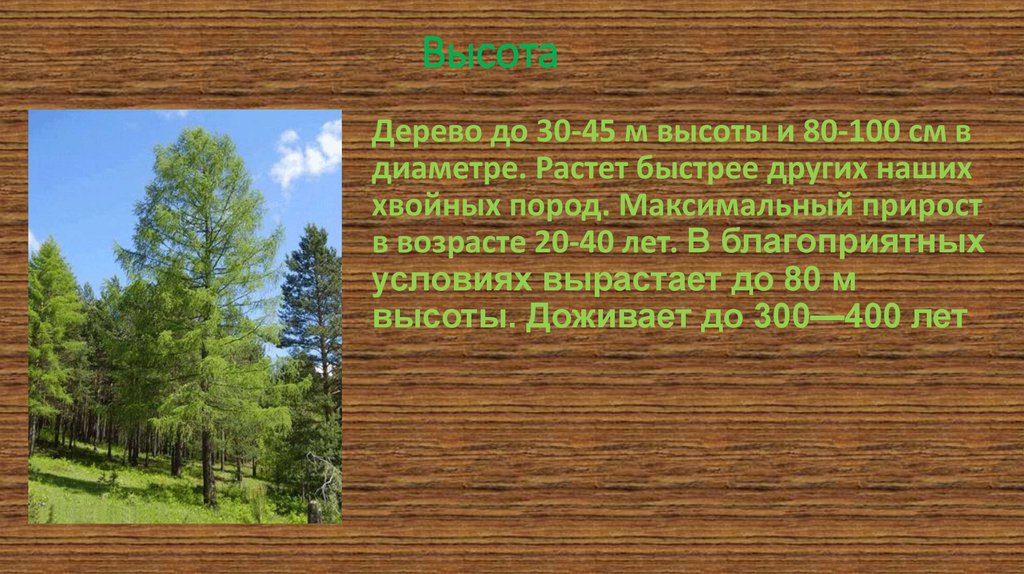 Высота

Дерево до 30-45 м высоты и 80-100 см в диаметре. Растет быстрее других наших хвойных пород. Максимальный прирост в возрасте 20-40 лет. В благоприятных условиях вырастает до 80 м высоты. Доживает до 300—400 лет